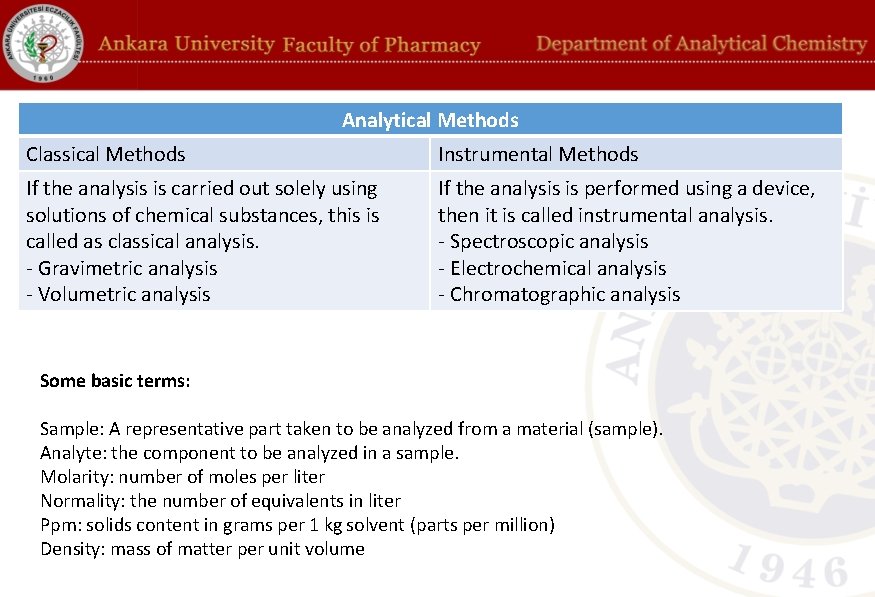 ANKARA ÜNİVERSİTESİ ECZACILIK FAKÜLTESİ 1960

Ankara University Faculty of Pharmacy

Department of Analytical Chemistry

| Analytical Methods | |
|---|---|
| Classical Methods | Instrumental Methods |
| If the analysis is carried out solely using solutions of chemical substances, this is called as classical analysis. - Gravimetric analysis - Volumetric analysis | If the analysis is performed using a device, then it is called instrumental analysis. - Spectroscopic analysis - Electrochemical analysis - Chromatographic analysis |

Some basic terms:

Sample: A representative part taken to be analyzed from a material (sample).
Analyte: the component to be analyzed in a sample.
Molarity: number of moles per liter
Normality: the number of equivalents in liter
Ppm: solids content in grams per 1 kg solvent (parts per million)
Density: mass of matter per unit volume

1946